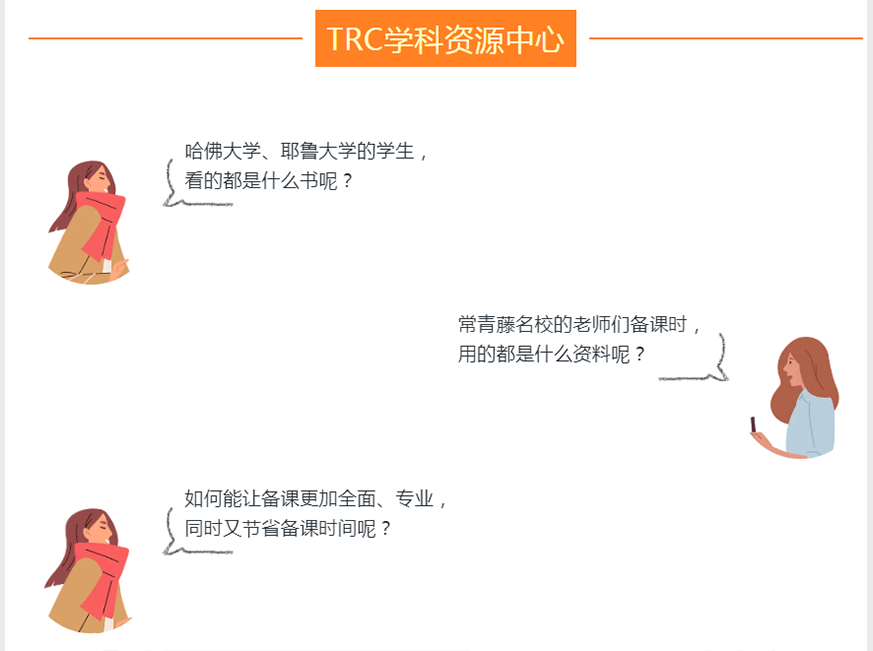 TRC学科资源中心

哈佛大学、耶鲁大学的学生，看的都是什么书呢？

常青藤名校的老师们备课时，用的都是什么资料呢？

如何能让备课更加全面、专业，同时又节省备课时间呢？